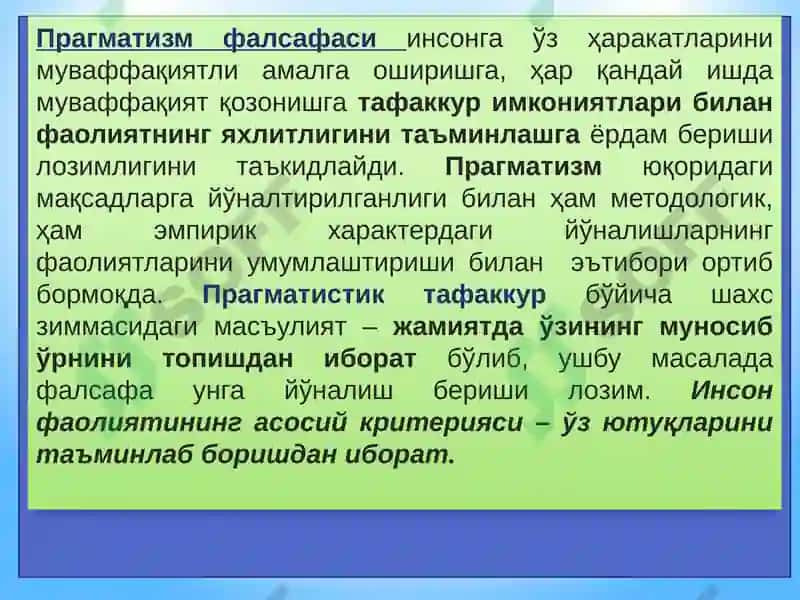 Прагматизм фалсафаси инсонга ўз ҳаракатларини муваффақиятли амалга оширишга, ҳар қандай ишда муваффақият қозонишга тафаккур имкониятлари билан фаолиятнинг яхлитлигини таъминлашга ёрдам бериши лозимлигини таъкидлайди. Прагматизм юқоридаги мақсадларга йўналтирилганлиги билан ҳам методологик, ҳам эмпирик характердаги йўналишларнинг фаолиятларини умумлаштириши билан эътибори ортиб бормоқда. Прагматистик тафаккур бўйича шахс зиммасидаги масъулият – жамиятда ўзининг муносиб ўрнини топишдан иборат бўлиб, ушбу масалада фалсафа унга йўналиш бериши лозим. Инсон фаолиятининг асосий критерияси – ўз ютуқларини таъминлаб боришдан иборат.